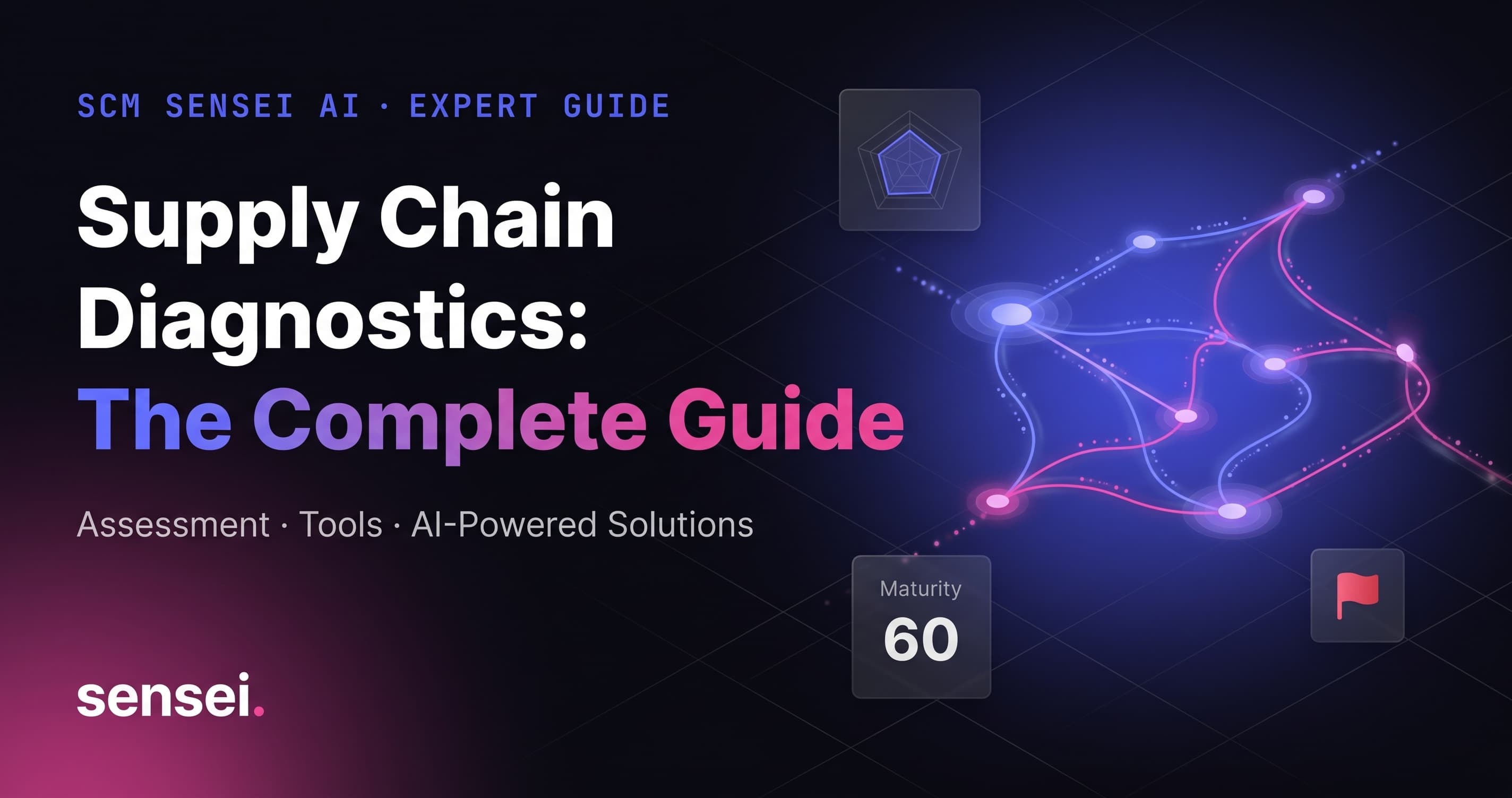 SCM SENSEI AI · EXPERT GUIDE

Supply Chain Diagnostics: The Complete Guide

Assessment · Tools · AI-Powered Solutions

Maturity
60

sensei.